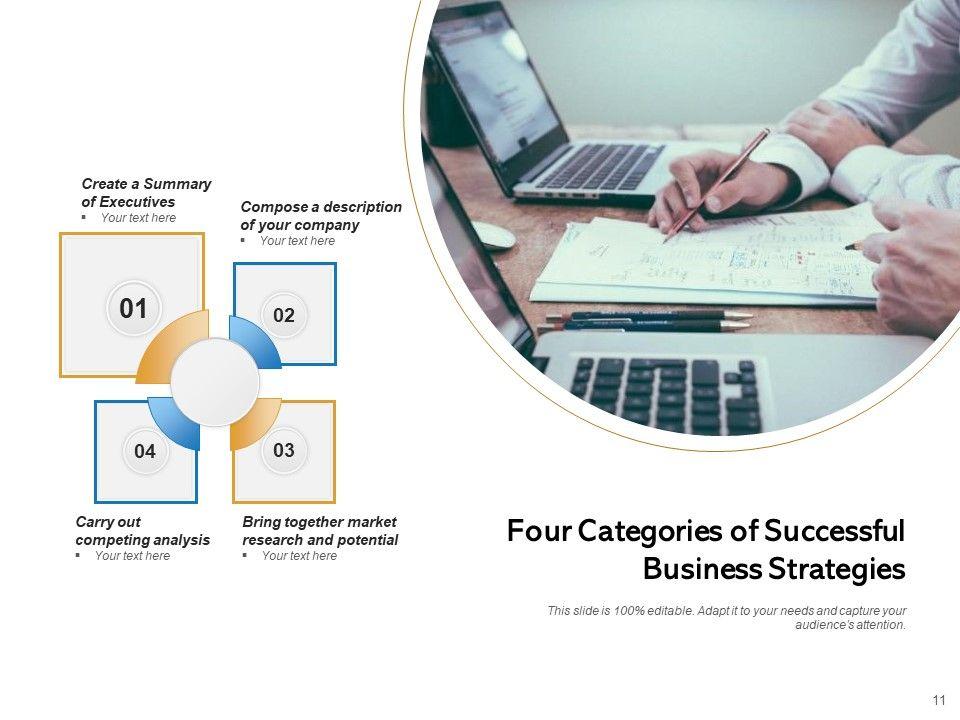 Create a Summary of Executives
▪ Your text here

Compose a description of your company
▪ Your text here

01

02

04

03

Carry out competing analysis
▪ Your text here

Bring together market research and potential
▪ Your text here

Four Categories of Successful Business Strategies

This slide is 100% editable. Adapt it to your needs and capture your audience's attention.

11